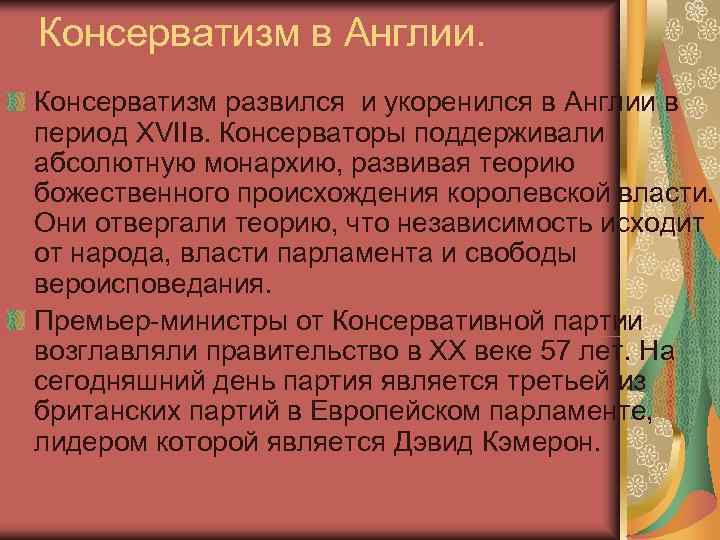 Консерватизм в Англии.

Консерватизм развился и укоренился в Англии в период XVIIв. Консерваторы поддерживали абсолютную монархию, развивая теорию божественного происхождения королевской власти. Они отвергали теорию, что независимость исходит от народа, власти парламента и свободы вероисповедания.

Премьер-министры от Консервативной партии возглавляли правительство в XX веке 57 лет. На сегодняшний день партия является третьей из британских партий в Европейском парламенте, лидером которой является Дэвид Кэмерон.